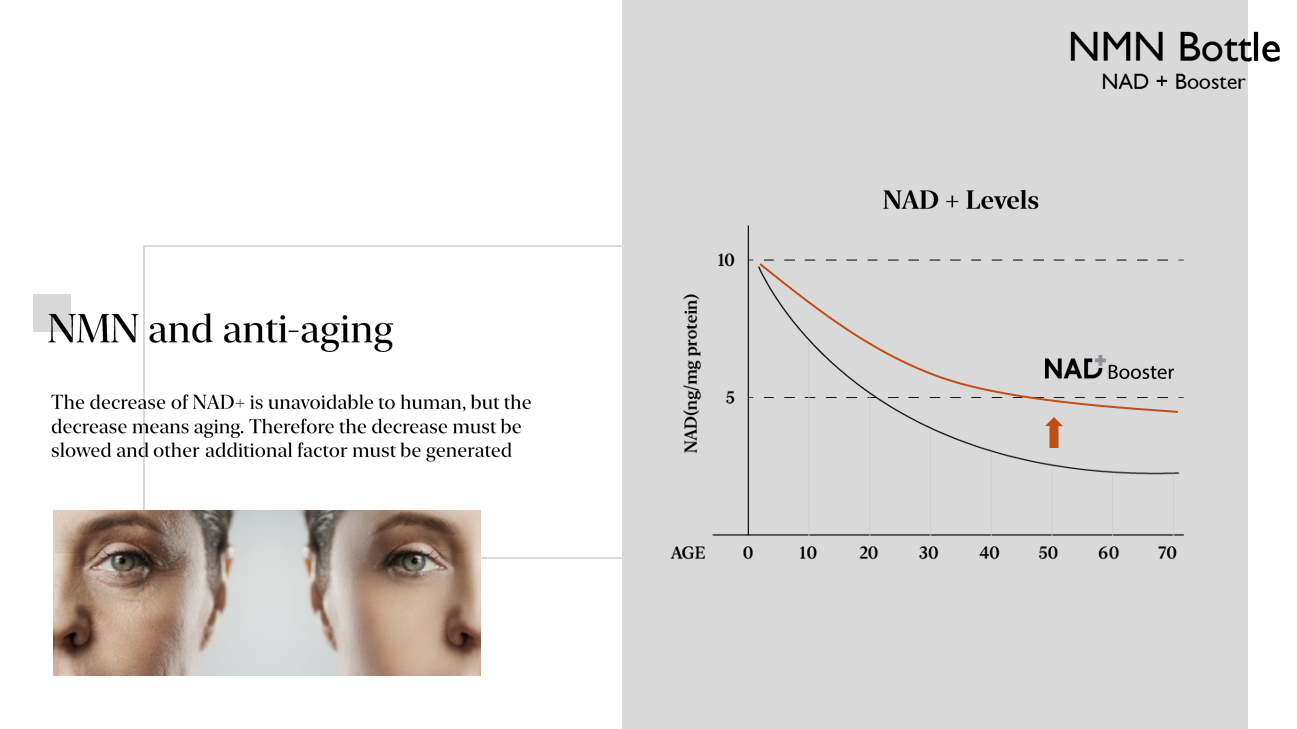 NMN Bottle
NAD + Booster

NMN and anti-aging

The decrease of NAD+ is unavoidable to human, but the decrease means aging. Therefore the decrease must be slowed and other additional factor must be generated

NAD + Levels

NAD(ng/mg protein)

10

5

NAD+ Booster

AGE 0 10 20 30 40 50 60 70